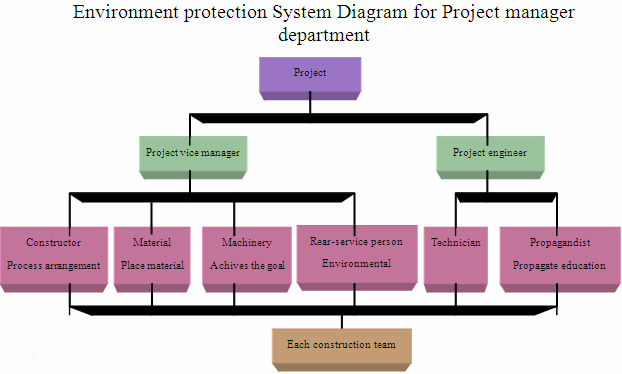 Environment protection System Diagram for Project manager department

Project

Project vice manager

Project engineer

Constructor
Process arrangement

Material
Place material

Machinery
Achives the goal

Rear-service person
Environmental

Technician

Propagandist
Propagate education

Each construction team